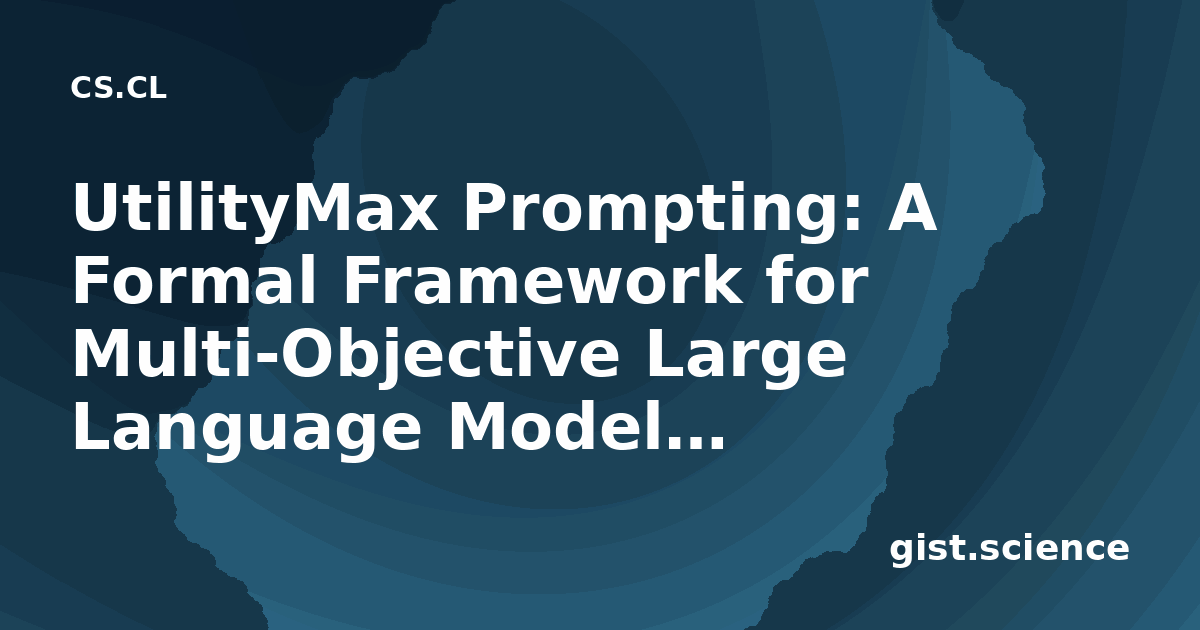 CS.CL

UtilityMax Prompting: A Formal Framework for Multi-Objective Large Language Model…

gist.science